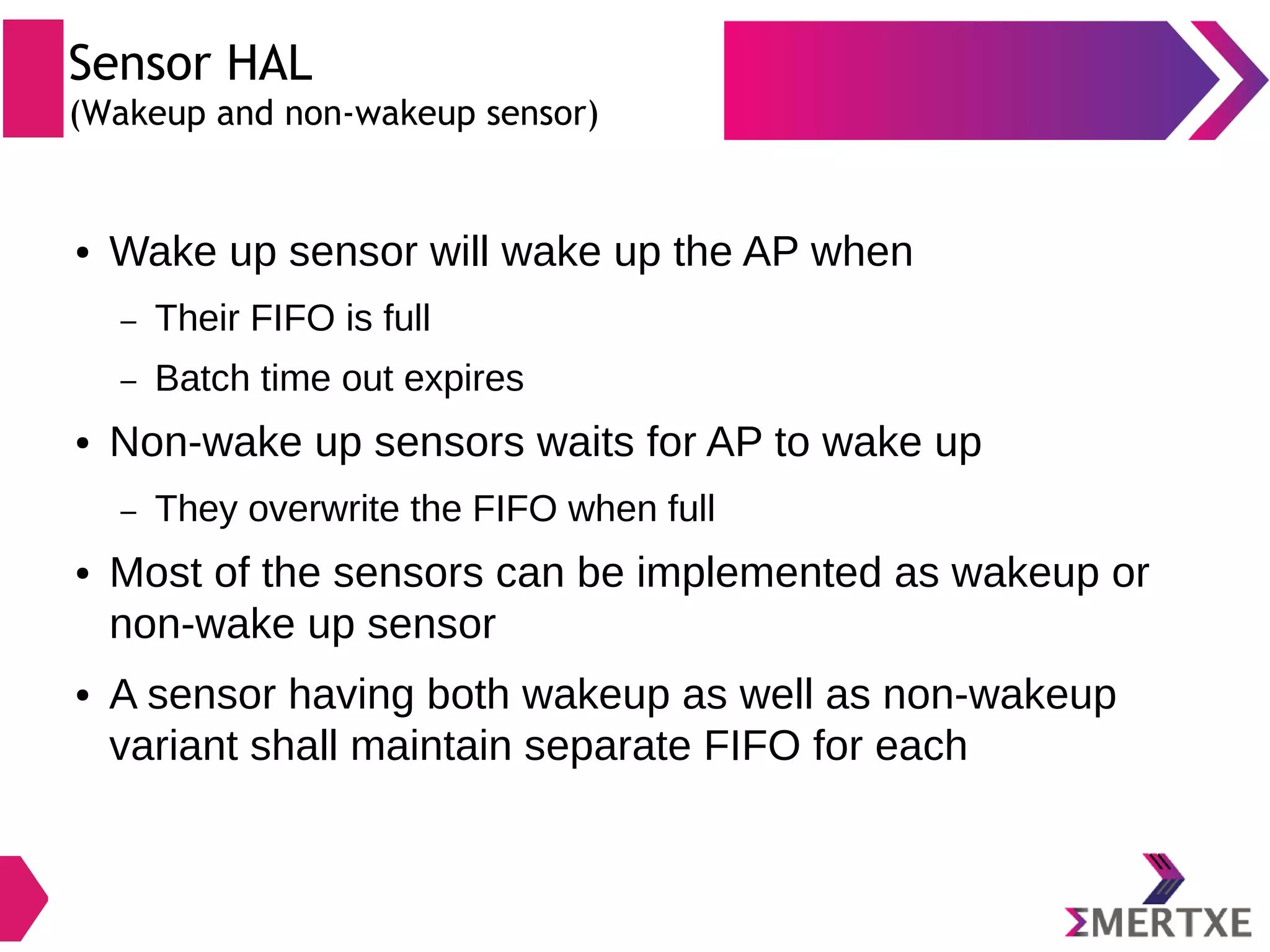 Sensor HAL
(Wakeup and non-wakeup sensor)

• Wake up sensor will wake up the AP when
  – Their FIFO is full
  – Batch time out expires
• Non-wake up sensors waits for AP to wake up
  – They overwrite the FIFO when full
• Most of the sensors can be implemented as wakeup or non-wake up sensor
• A sensor having both wakeup as well as non-wakeup variant shall maintain separate FIFO for each

ΣMERTXE